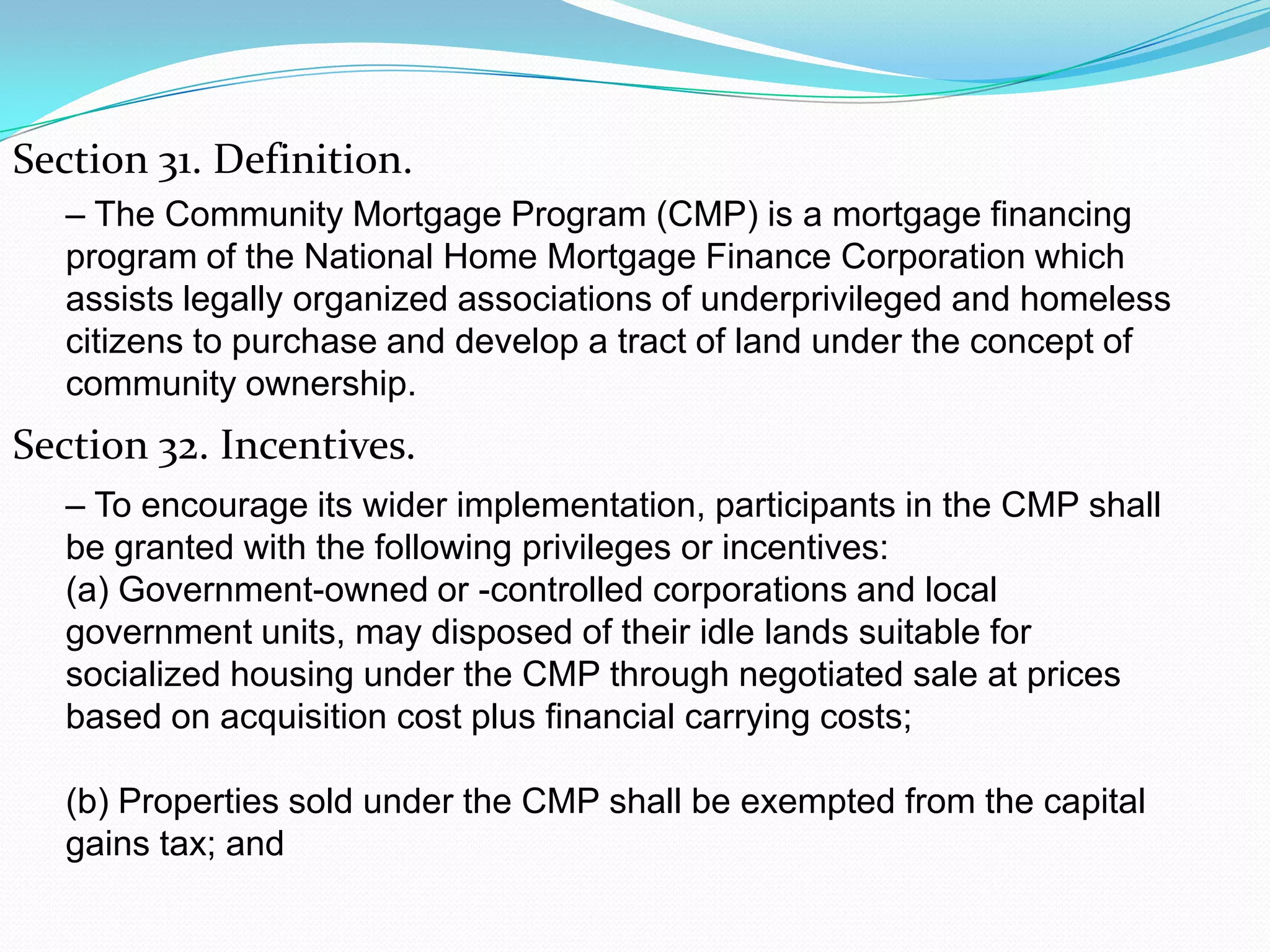 Section 31. Definition.

– The Community Mortgage Program (CMP) is a mortgage financing program of the National Home Mortgage Finance Corporation which assists legally organized associations of underprivileged and homeless citizens to purchase and develop a tract of land under the concept of community ownership.

Section 32. Incentives.

– To encourage its wider implementation, participants in the CMP shall be granted with the following privileges or incentives:
(a) Government-owned or -controlled corporations and local government units, may disposed of their idle lands suitable for socialized housing under the CMP through negotiated sale at prices based on acquisition cost plus financial carrying costs;

(b) Properties sold under the CMP shall be exempted from the capital gains tax; and